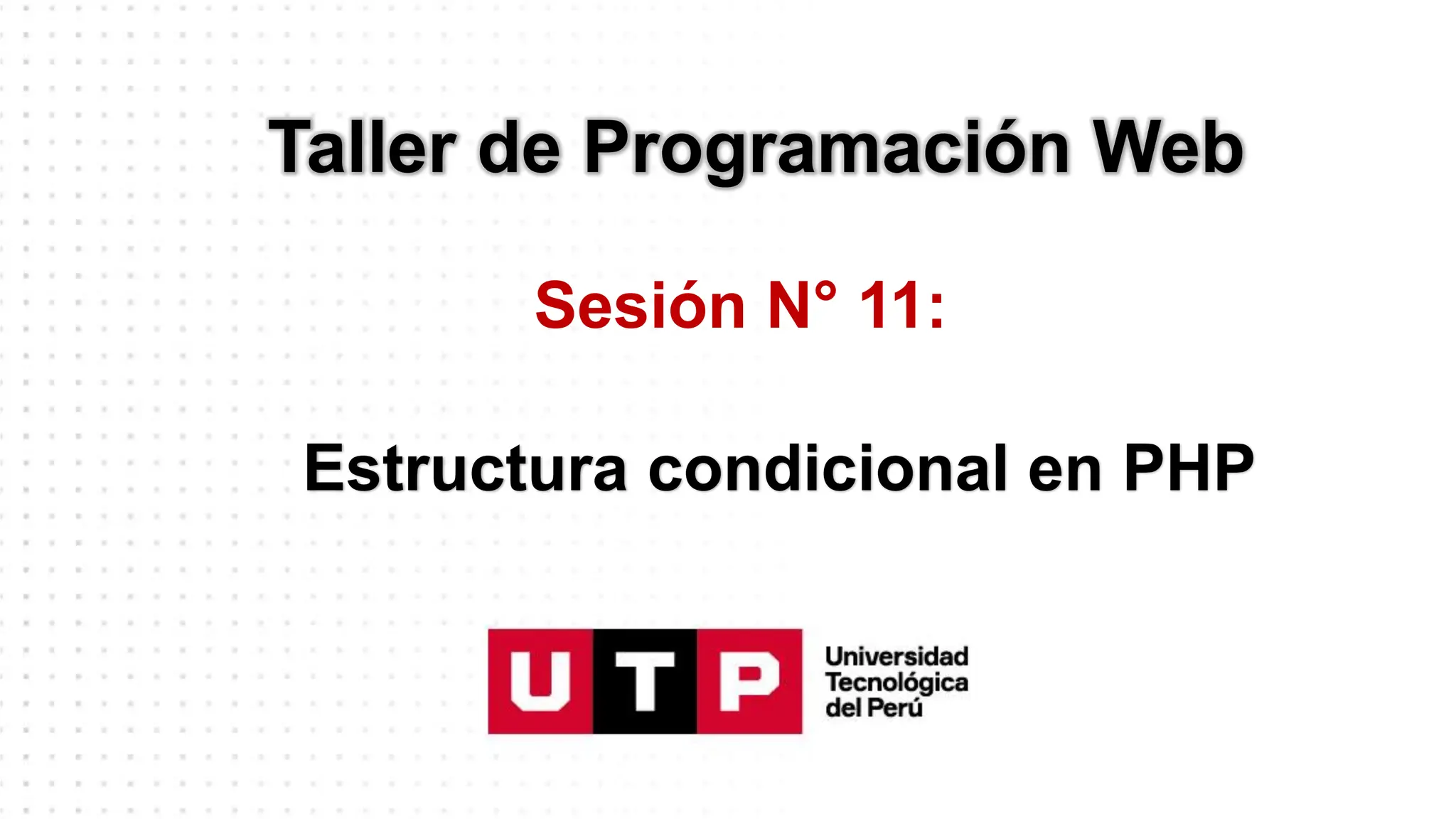 Taller de Programación Web

Sesión N° 11:

Estructura condicional en PHP

UTP

Universidad Tecnológica del Perú